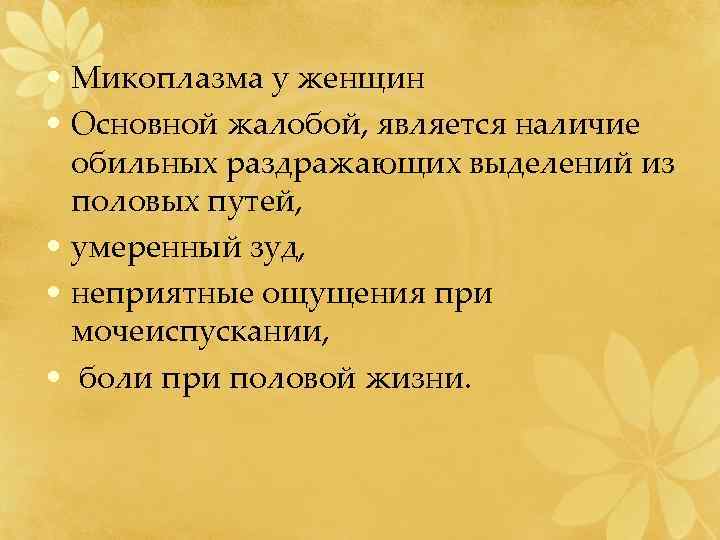 • Микоплазма у женщин
• Основной жалобой, является наличие обильных раздражающих выделений из половых путей,
• умеренный зуд,
• неприятные ощущения при мочеиспускании,
• боли при половой жизни.